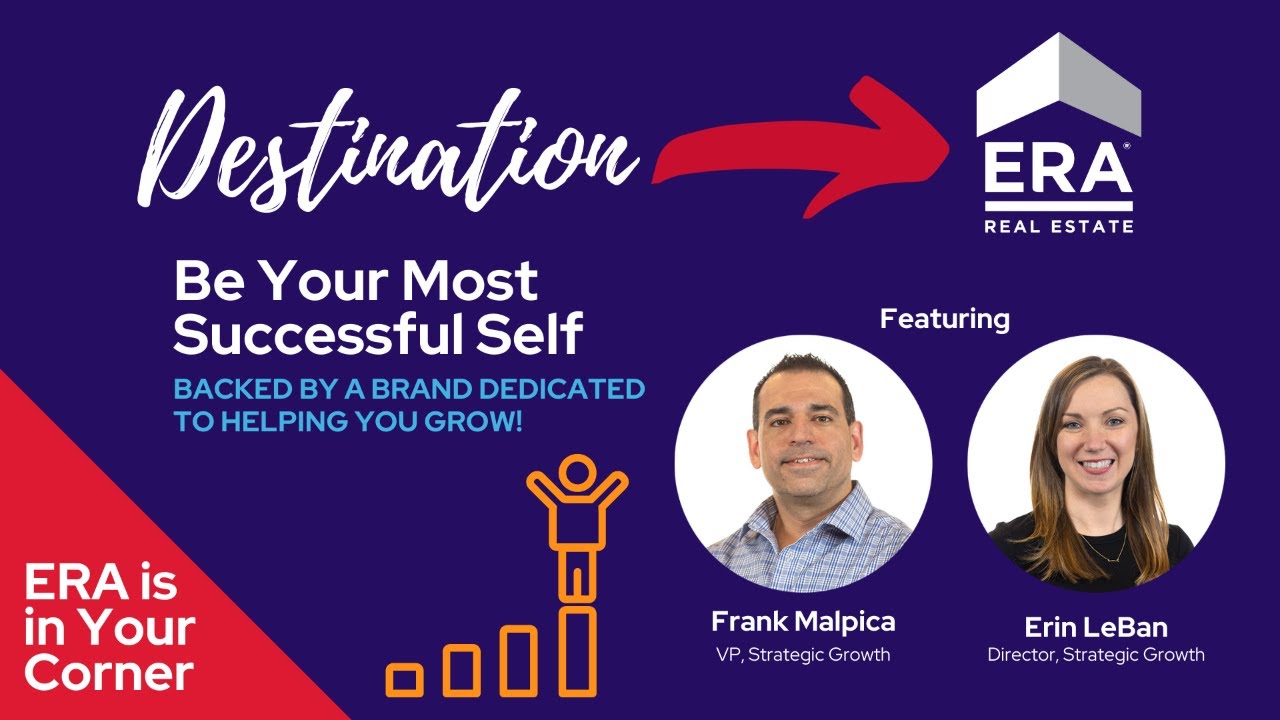 Destination

ERA®
REAL ESTATE

Be Your Most Successful Self

BACKED BY A BRAND DEDICATED TO HELPING YOU GROW!

Featuring

Frank Malpica
VP, Strategic Growth

Erin LeBan
Director, Strategic Growth

ERA is in Your Corner